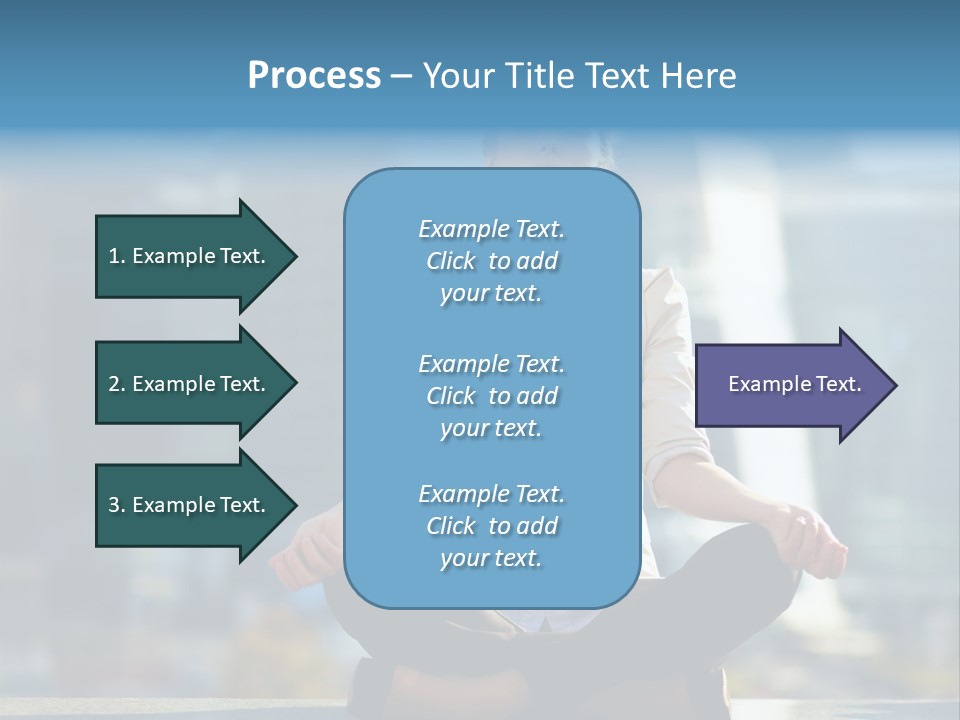 Process – Your Title Text Here

1. Example Text.

2. Example Text.

3. Example Text.

Example Text. Click to add your text.

Example Text. Click to add your text.

Example Text. Click to add your text.

Example Text.